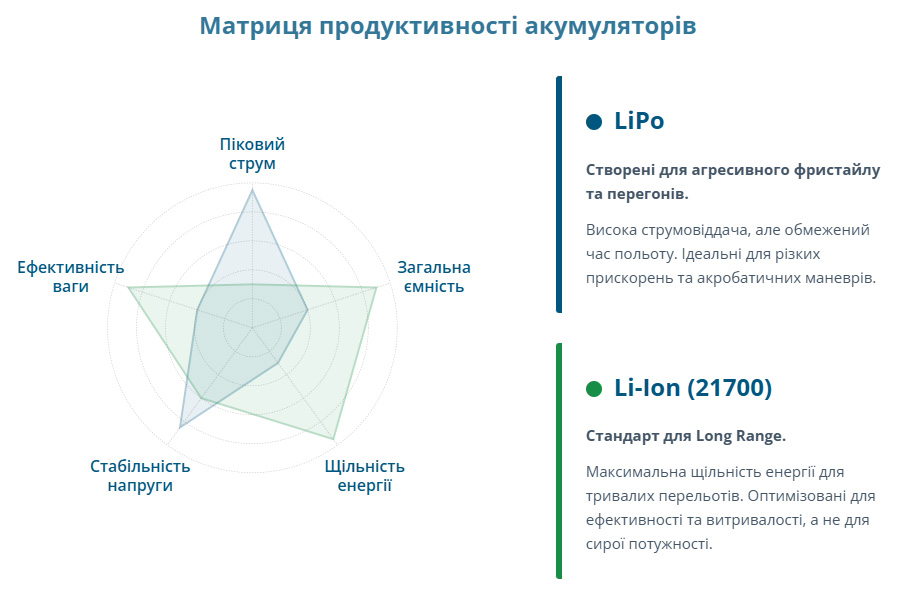 Матриця продуктивності акумуляторів

Піковий струм

Загальна ємність

Щільність енергії

Стабільність напруги

Ефективність ваги

LiPo

Створені для агресивного фристайлу та перегонів.

Висока струмовіддача, але обмежений час польоту. Ідеальні для різких прискорень та акробатичних маневрів.

Li-Ion (21700)

Стандарт для Long Range.

Максимальна щільність енергії для тривалих перельотів. Оптимізовані для ефективності та витривалості, а не для сирої потужності.